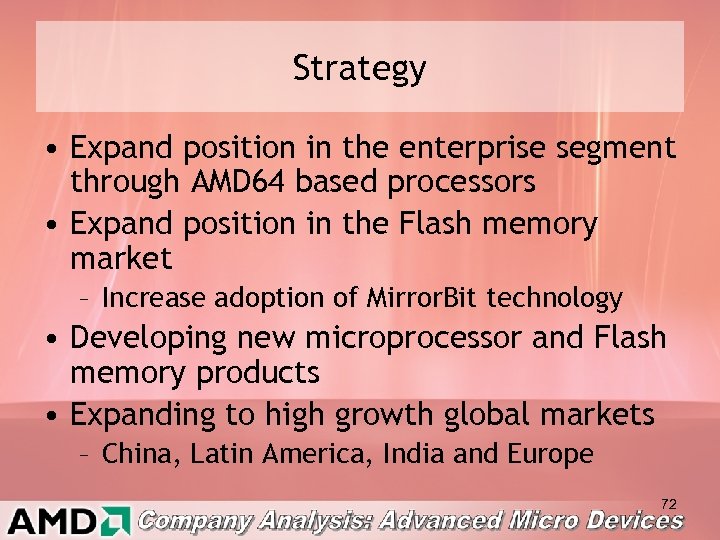 Strategy

• Expand position in the enterprise segment through AMD64 based processors
• Expand position in the Flash memory market
– Increase adoption of MirrorBit technology
• Developing new microprocessor and Flash memory products
• Expanding to high growth global markets
– China, Latin America, India and Europe

72

AMD Company Analysis: Advanced Micro Devices